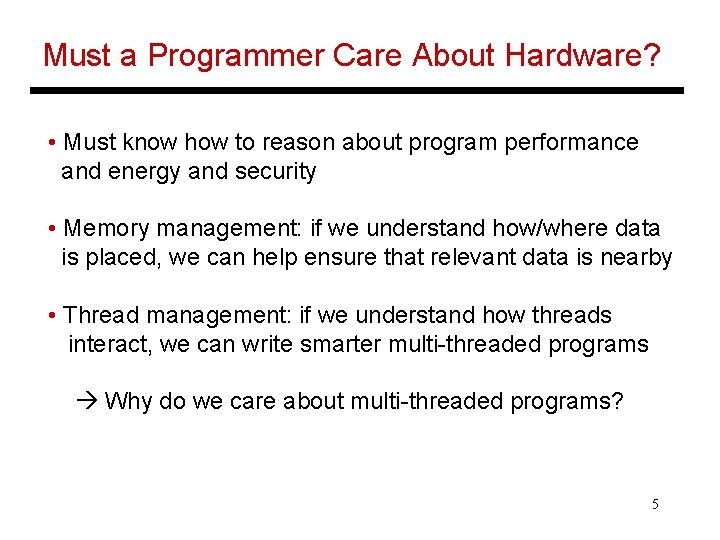 Must a Programmer Care About Hardware?

• Must know how to reason about program performance and energy and security

• Memory management: if we understand how/where data is placed, we can help ensure that relevant data is nearby

• Thread management: if we understand how threads interact, we can write smarter multi-threaded programs

→ Why do we care about multi-threaded programs?

5